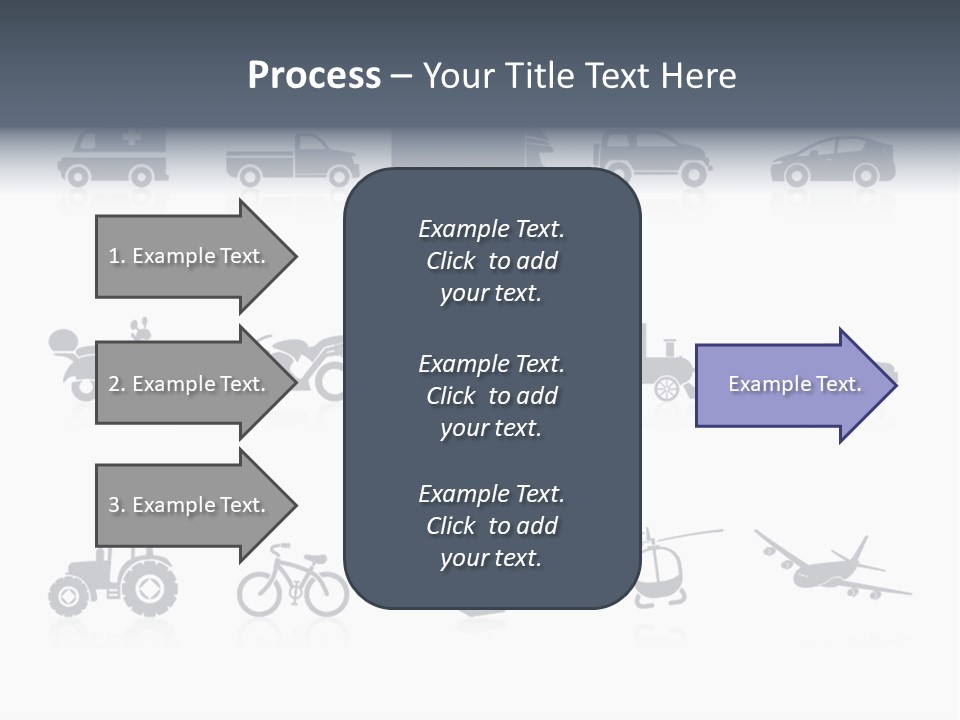 Process – Your Title Text Here

1. Example Text.

2. Example Text.

3. Example Text.

Example Text. Click to add your text.

Example Text. Click to add your text.

Example Text. Click to add your text.

Example Text.